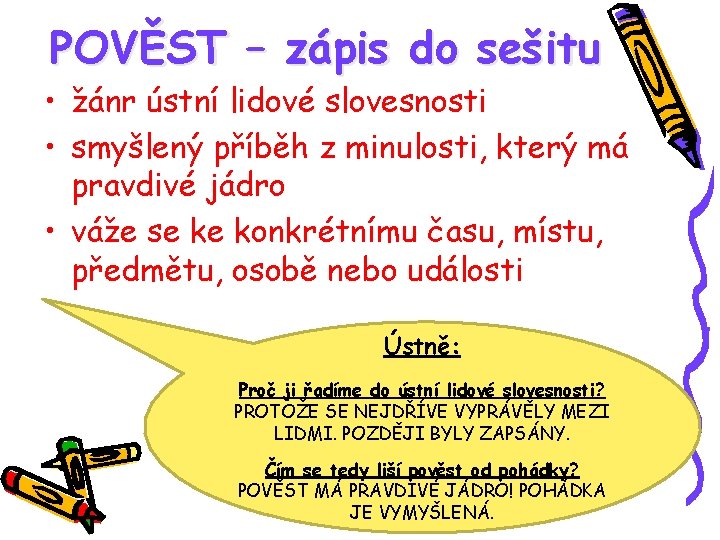 POVĚST – zápis do sešitu

• žánr ústní lidové slovesnosti
• smyšlený příběh z minulosti, který má pravdivé jádro
• váže se ke konkrétnímu času, místu, předmětu, osobě nebo události

Ústně:

Proč ji řadíme do ústní lidové slovesnosti?
PROTOŽE SE NEJDŘÍVE VYPRÁVĚLY MEZI LIDMI. POZDĚJI BYLY ZAPSÁNY.

Čím se tedy liší pověst od pohádky?
POVĚST MÁ PRAVDIVÉ JÁDRO! POHÁDKA JE VYMYŠLENÁ.